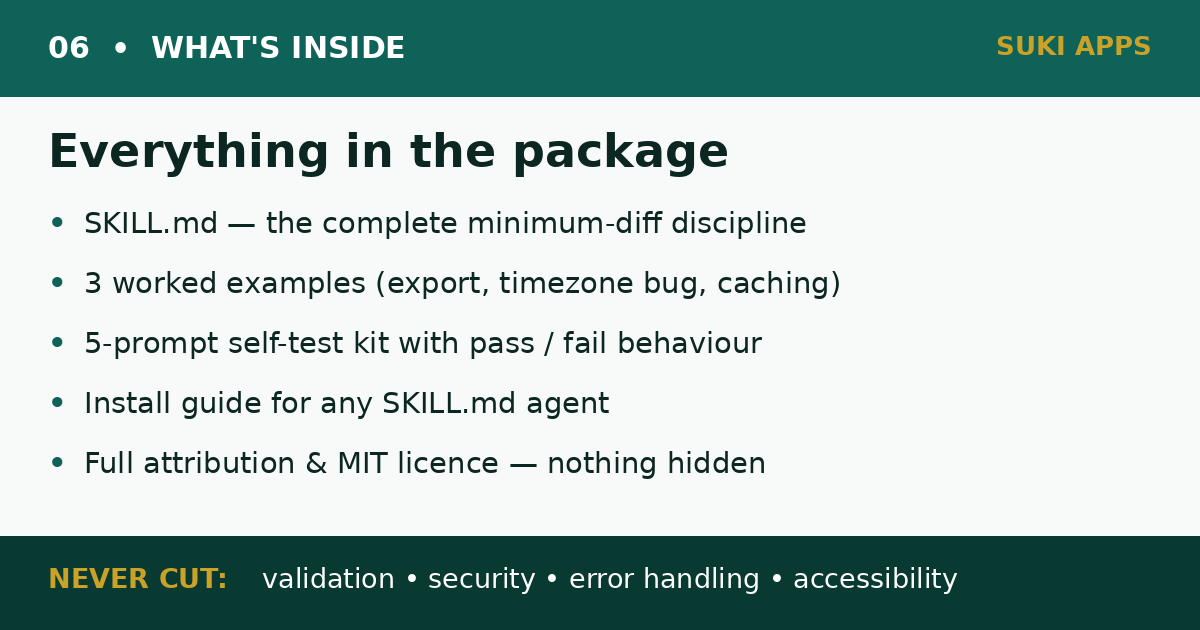 06 • WHAT'S INSIDE

SUKI APPS

Everything in the package

• SKILL.md — the complete minimum-diff discipline
• 3 worked examples (export, timezone bug, caching)
• 5-prompt self-test kit with pass / fail behaviour
• Install guide for any SKILL.md agent
• Full attribution & MIT licence — nothing hidden

NEVER CUT: validation • security • error handling • accessibility